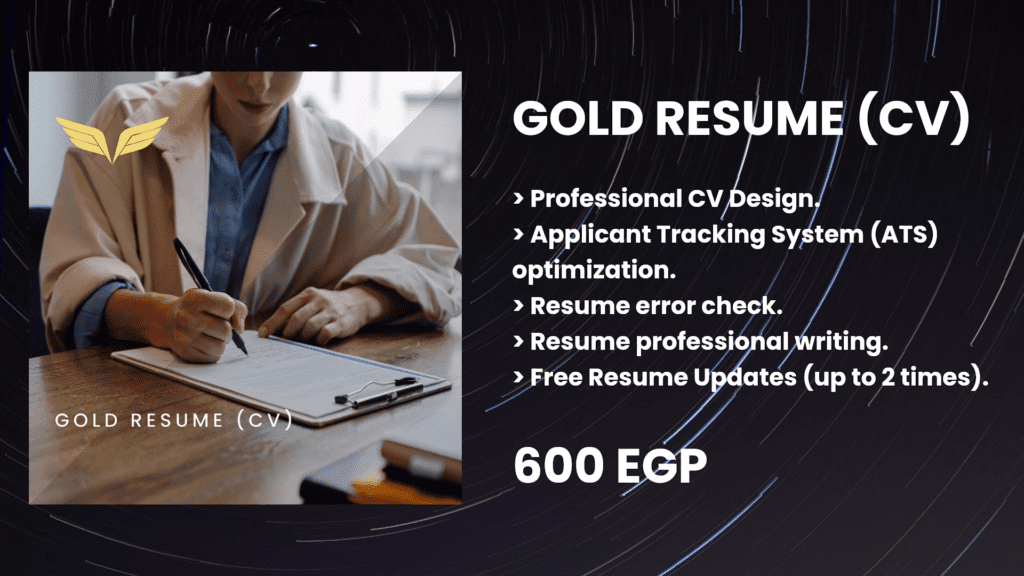 GOLD RESUME (CV)

GOLD RESUME (CV)

> Professional CV Design.
> Applicant Tracking System (ATS) optimization.
> Resume error check.
> Resume professional writing.
> Free Resume Updates (up to 2 times).

600 EGP